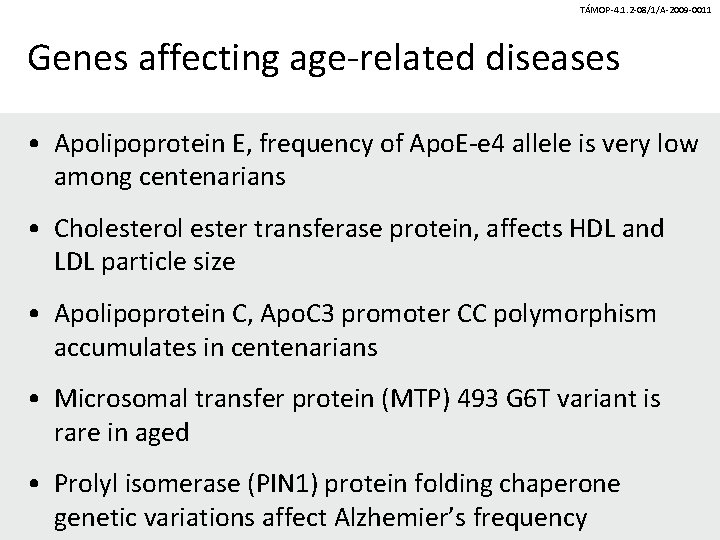 TÁMOP-4.1.2-08/1/A-2009-0011

Genes affecting age-related diseases

• Apolipoprotein E, frequency of ApoE-e4 allele is very low among centenarians

• Cholesterol ester transferase protein, affects HDL and LDL particle size

• Apolipoprotein C, ApoC3 promoter CC polymorphism accumulates in centenarians

• Microsomal transfer protein (MTP) 493 G6T variant is rare in aged

• Prolyl isomerase (PIN1) protein folding chaperone genetic variations affect Alzhemier's frequency